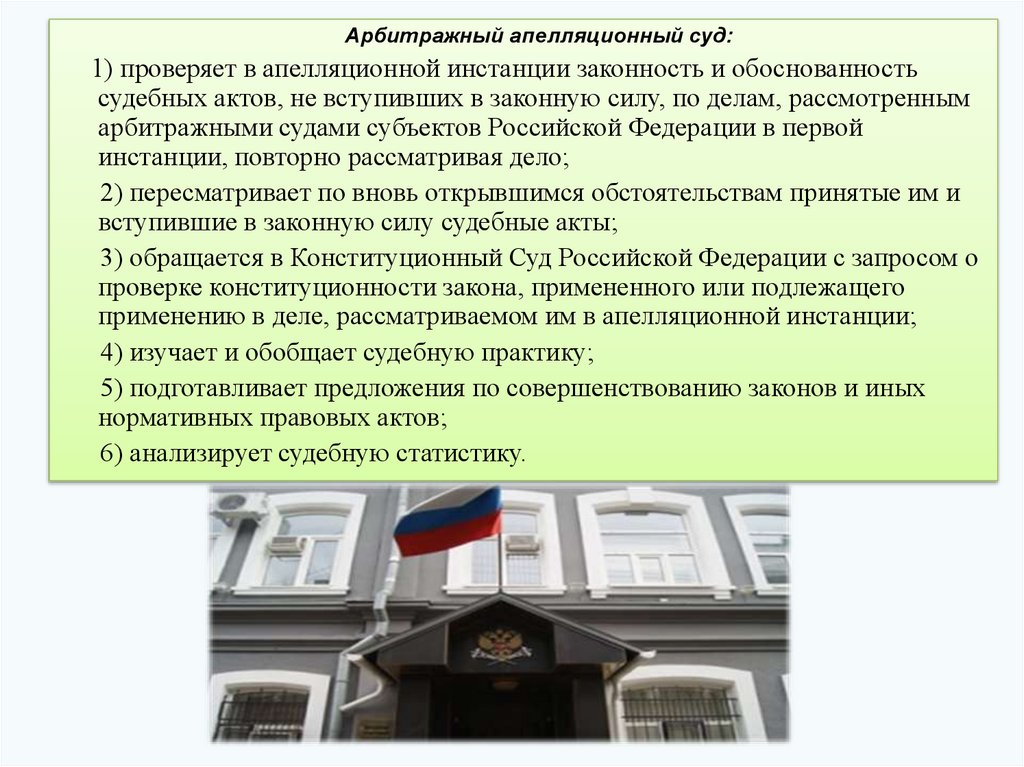 Арбитражный апелляционный суд:

1) проверяет в апелляционной инстанции законность и обоснованность судебных актов, не вступивших в законную силу, по делам, рассмотренным арбитражными судами субъектов Российской Федерации в первой инстанции, повторно рассматривая дело;

2) пересматривает по вновь открывшимся обстоятельствам принятые им и вступившие в законную силу судебные акты;

3) обращается в Конституционный Суд Российской Федерации с запросом о проверке конституционности закона, примененного или подлежащего применению в деле, рассматриваемом им в апелляционной инстанции;

4) изучает и обобщает судебную практику;

5) подготавливает предложения по совершенствованию законов и иных нормативных правовых актов;

6) анализирует судебную статистику.